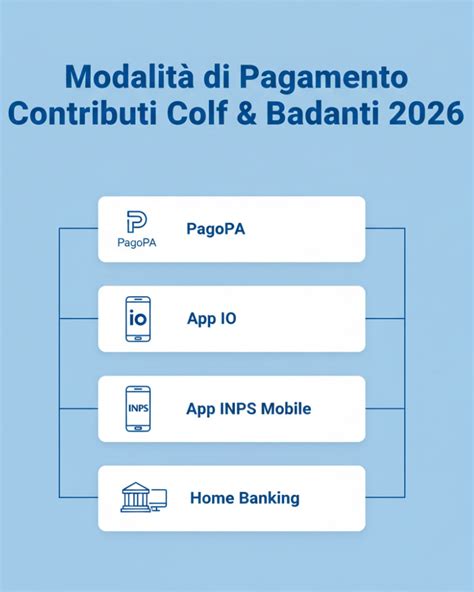 Modalità di Pagamento
Contributi Colf & Badanti 2026

PagoPA
PagoPA

io
App IO

INPS
App INPS Mobile

Home Banking